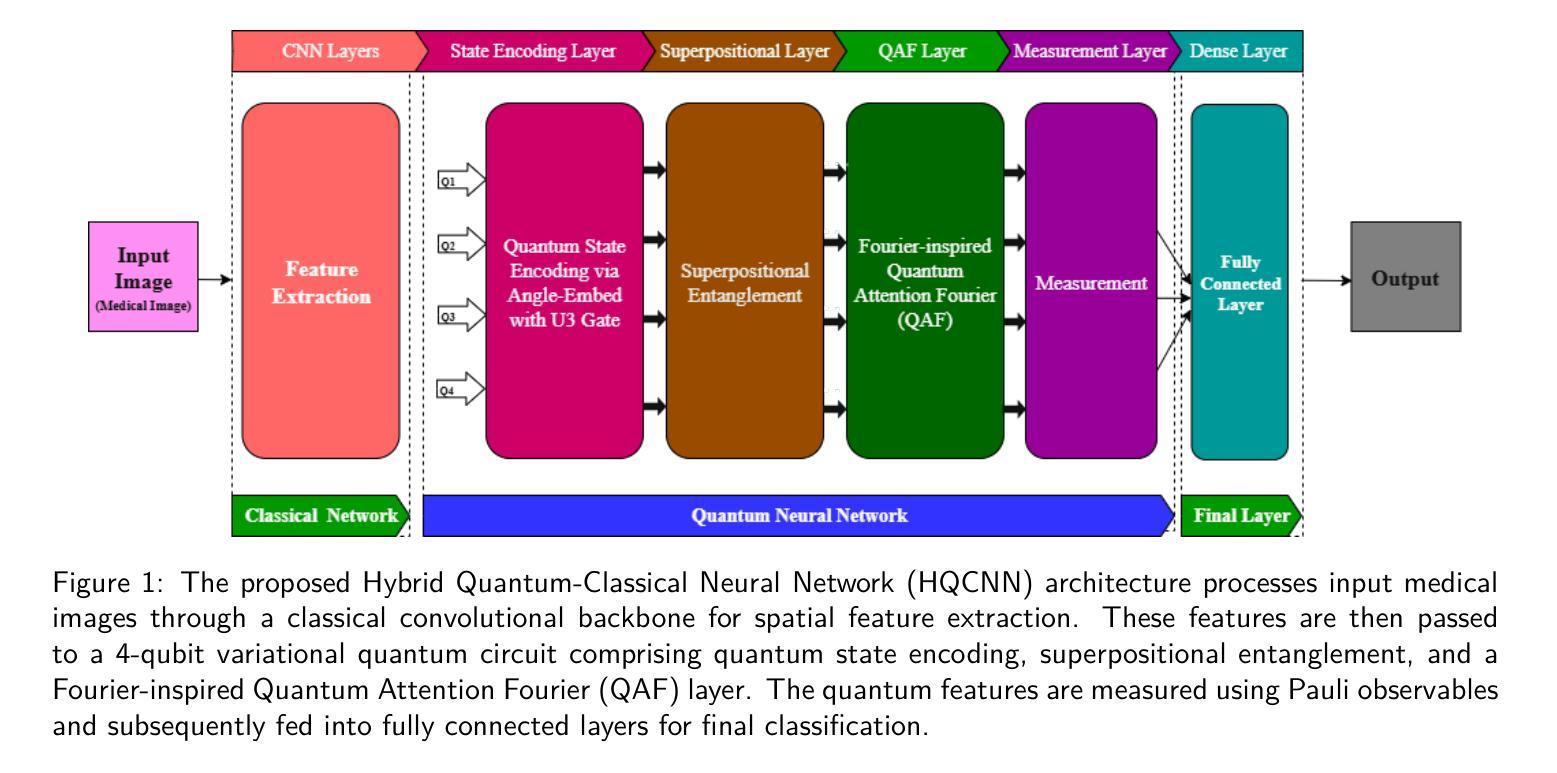 CNN Layers

State Encoding Layer

Superpositional Layer

QAF Layer

Measurement Layer

Dense Layer

Input Image (Medical Image)

Feature Extraction

Q1

Q2

Q3

Q4

Quantum State Encoding via Angle-Embed with U3 Gate

Superpositional Entanglement

Fourier-inspired Quantum Attention Fourier (QAF)

Measurement

Fully Connected Layer

Output

Classical Network

Quantum Neural Network

Final Layer

Figure 1: The proposed Hybrid Quantum-Classical Neural Network (HQCNN) architecture processes input medical images through a classical convolutional backbone for spatial feature extraction. These features are then passed to a 4-qubit variational quantum circuit comprising quantum state encoding, superpositional entanglement, and a Fourier-inspired Quantum Attention Fourier (QAF) layer. The quantum features are measured using Pauli observables and subsequently fed into fully connected layers for final classification.